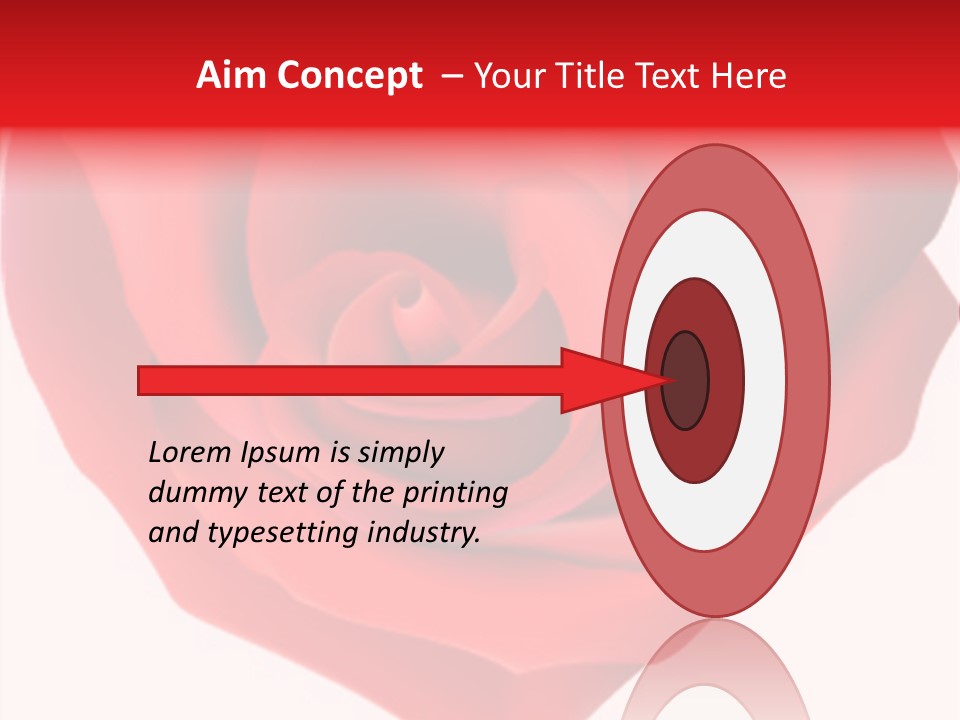 Aim Concept – Your Title Text Here

Lorem Ipsum is simply dummy text of the printing and typesetting industry.